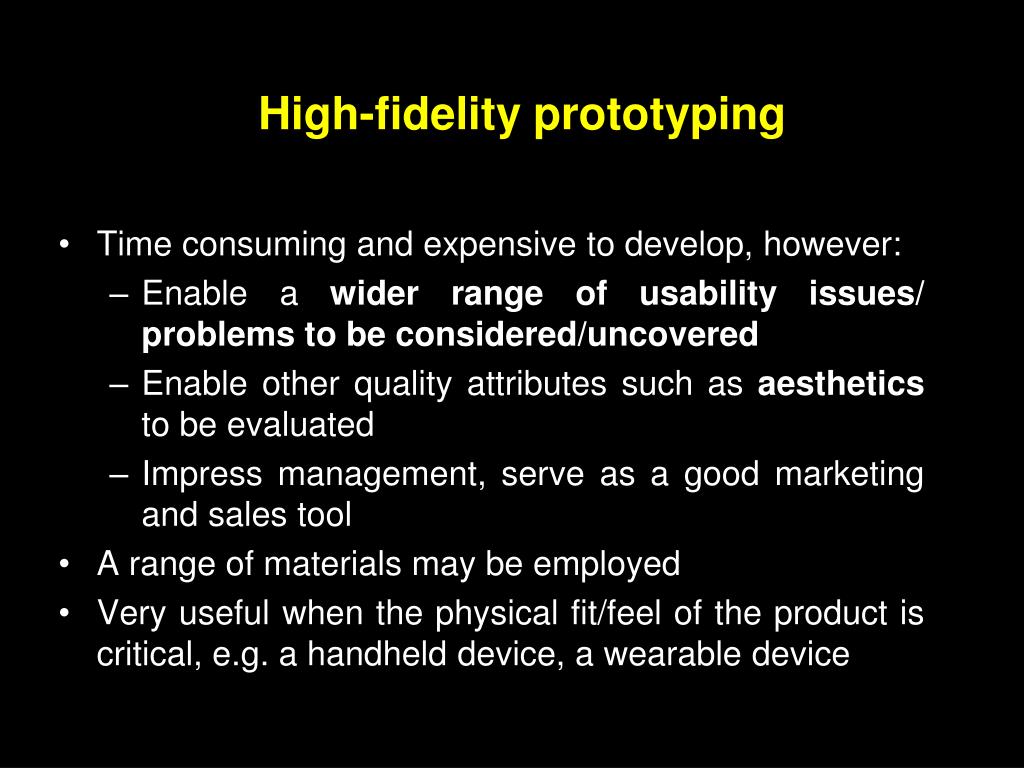 High-fidelity prototyping

• Time consuming and expensive to develop, however:
– Enable a wider range of usability issues/ problems to be considered/uncovered
– Enable other quality attributes such as aesthetics to be evaluated
– Impress management, serve as a good marketing and sales tool
• A range of materials may be employed
• Very useful when the physical fit/feel of the product is critical, e.g. a handheld device, a wearable device